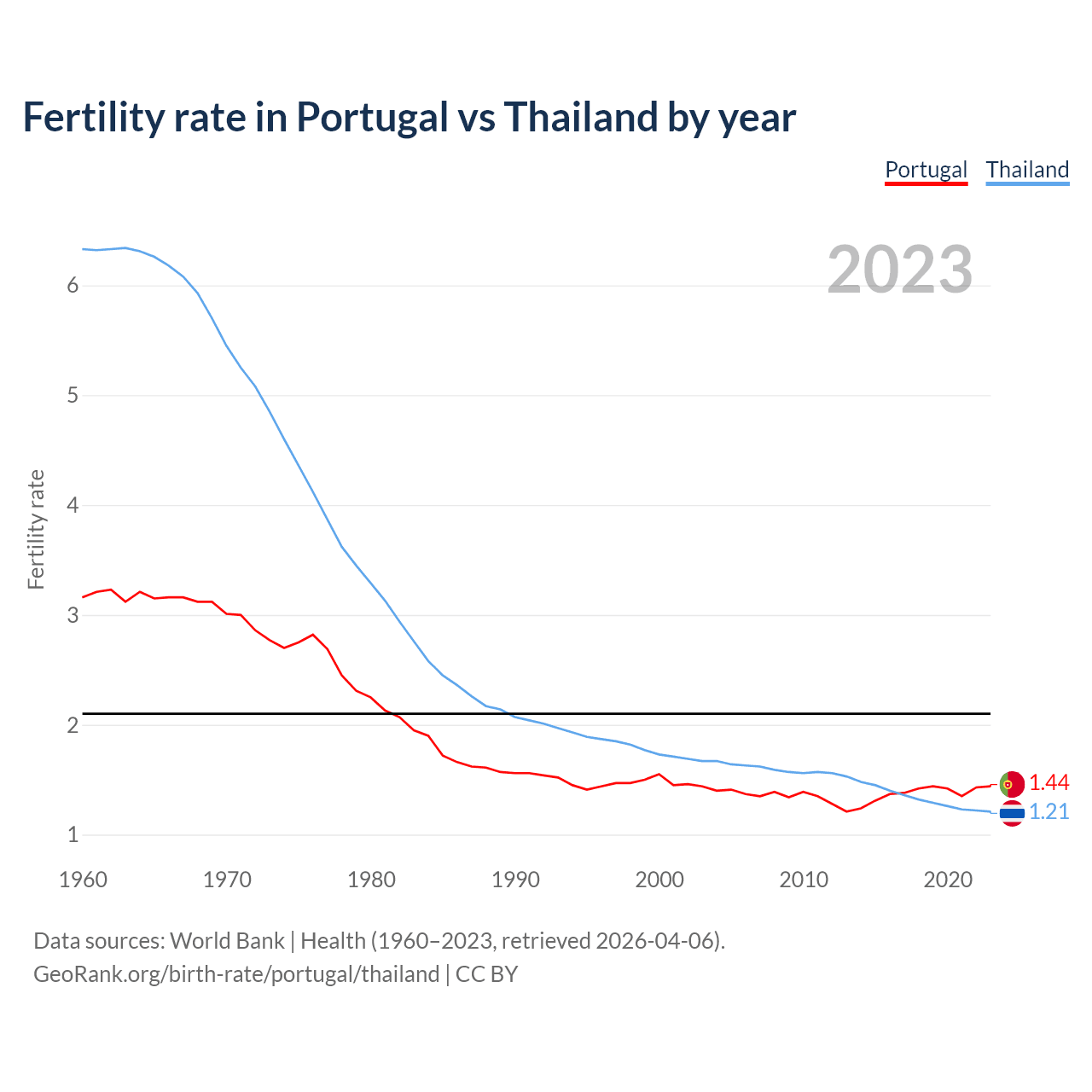 Fertility rate in Portugal vs Thailand by year

Portugal Thailand

2023

Fertility rate

6
5
4
3
2
1

1.44
1.21

1960 1970 1980 1990 2000 2010 2020

Data sources: World Bank | Health (1960–2023, retrieved 2026-04-06).
GeoRank.org/birth-rate/portugal/thailand | CC BY